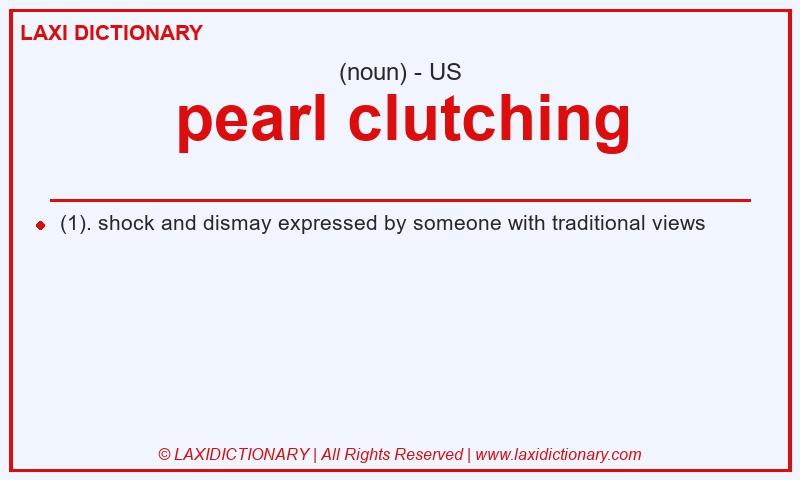 LAXI DICTIONARY

(noun) - US

pearl clutching

(1). shock and dismay expressed by someone with traditional views

© LAXIDICTIONARY | All Rights Reserved | www.laxidictionary.com